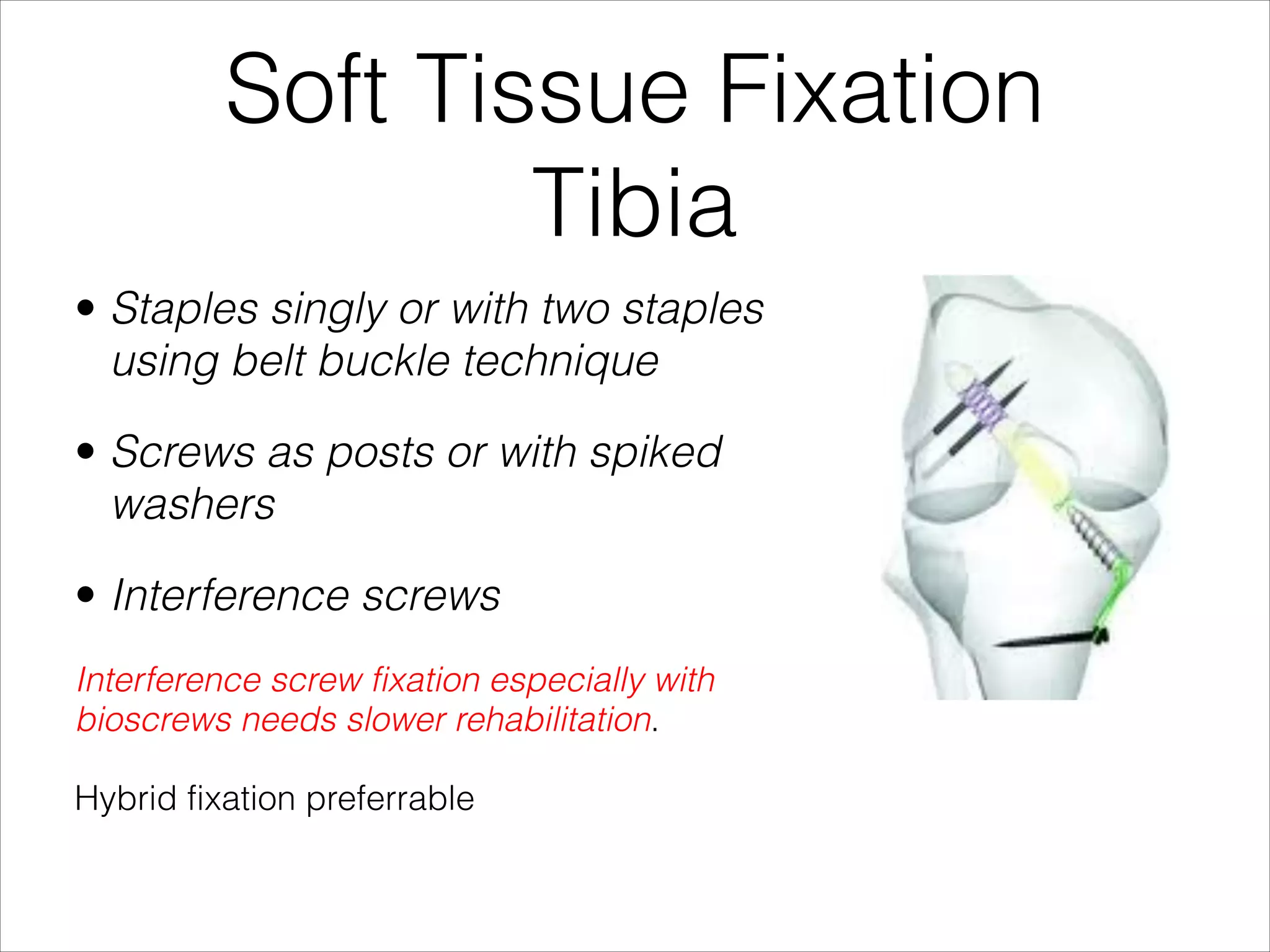 Soft Tissue Fixation
Tibia

• Staples singly or with two staples using belt buckle technique

• Screws as posts or with spiked washers

• Interference screws

Interference screw fixation especially with bioscrews needs slower rehabilitation.

Hybrid fixation preferrable